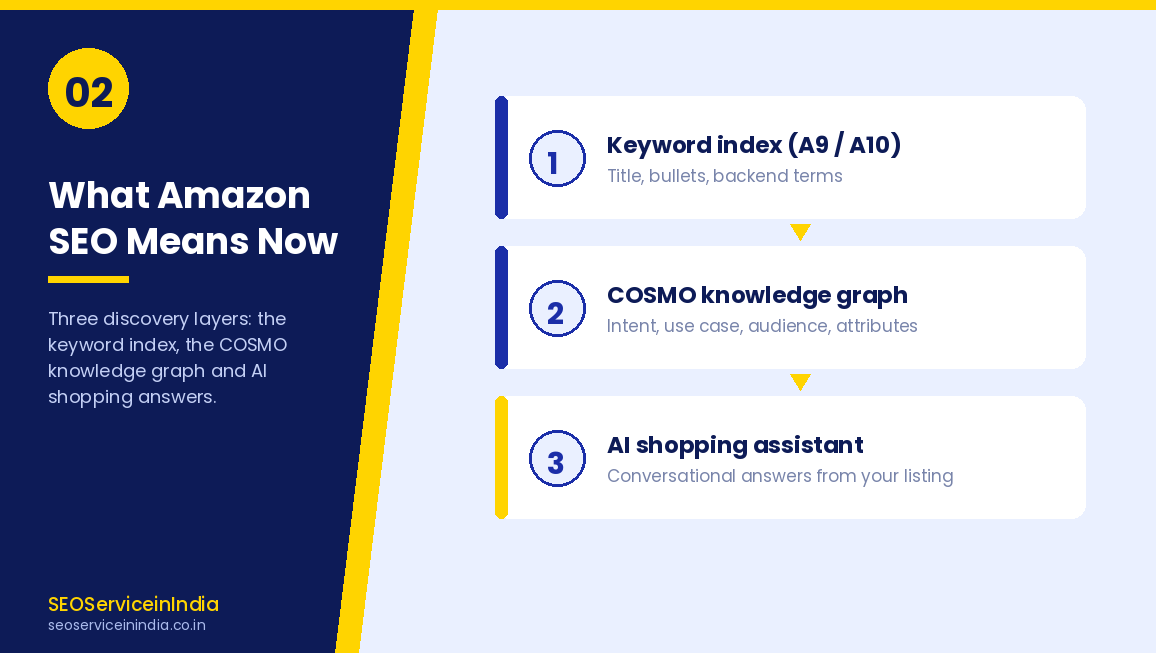 02

What Amazon SEO Means Now

Three discovery layers: the keyword index, the COSMO knowledge graph and AI shopping answers.

SEOServiceinIndia
seoserviceinindia.co.in

1
Keyword index (A9 / A10)
Title, bullets, backend terms

2
COSMO knowledge graph
Intent, use case, audience, attributes

3
AI shopping assistant
Conversational answers from your listing